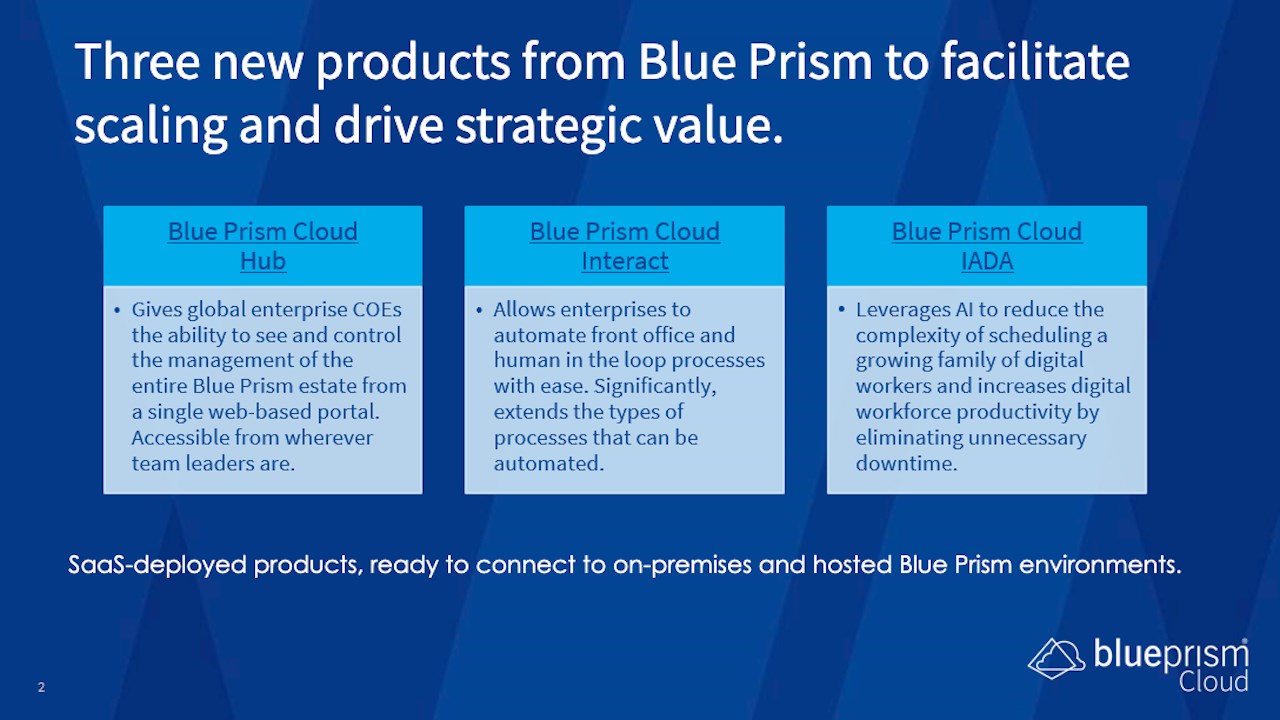 Three new products from Blue Prism to facilitate scaling and drive strategic value.

Blue Prism Cloud Hub

• Gives global enterprise COEs the ability to see and control the management of the entire Blue Prism estate from a single web-based portal. Accessible from wherever team leaders are.

Blue Prism Cloud Interact

• Allows enterprises to automate front office and human in the loop processes with ease. Significantly, extends the types of processes that can be automated.

Blue Prism Cloud IADA

• Leverages AI to reduce the complexity of scheduling a growing family of digital workers and increases digital workforce productivity by eliminating unnecessary downtime.

SaaS-deployed products, ready to connect to on-premises and hosted Blue Prism environments.

2

blueprism Cloud